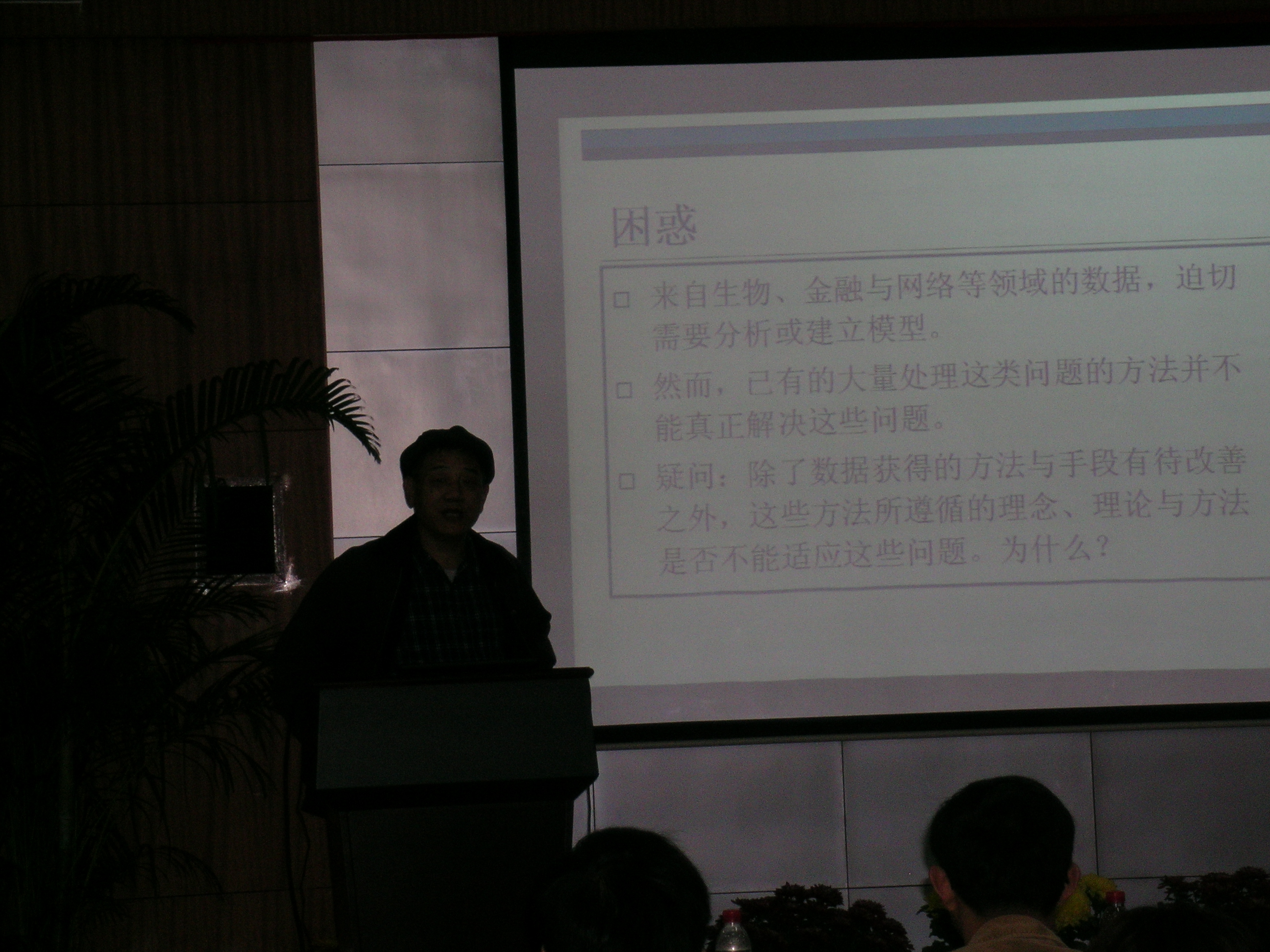 困惑

□ 来自生物、金融与网络等领域的数据，迫切需要分析或建立模型。

□ 然而，已有的大量处理这类问题的方法并不能真正解决这些问题。

□ 疑问：除了数据获得的方法与手段有待改善之外，这些方法所遵循的理念、理论与方法是否不能适应这些问题。为什么？